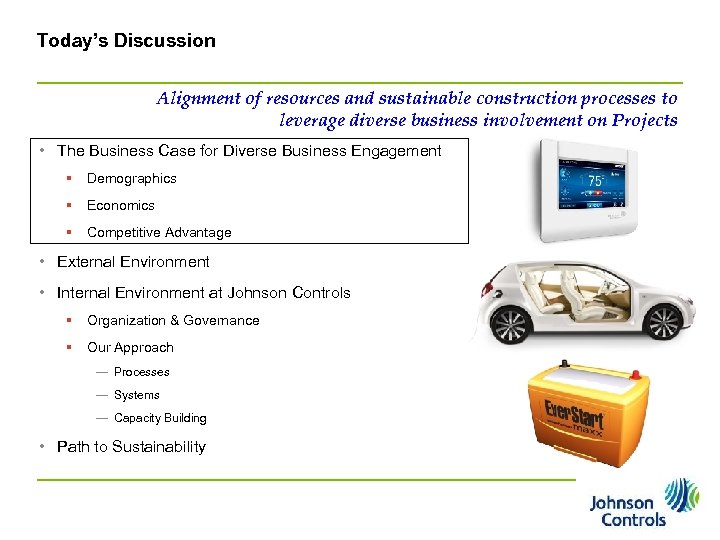 Today's Discussion

Alignment of resources and sustainable construction processes to leverage diverse business involvement on Projects

• The Business Case for Diverse Business Engagement
▪ Demographics
▪ Economics
▪ Competitive Advantage

• External Environment

• Internal Environment at Johnson Controls
▪ Organization & Governance
▪ Our Approach
— Processes
— Systems
— Capacity Building

• Path to Sustainability

75°

EverStart maxx

Johnson Controls